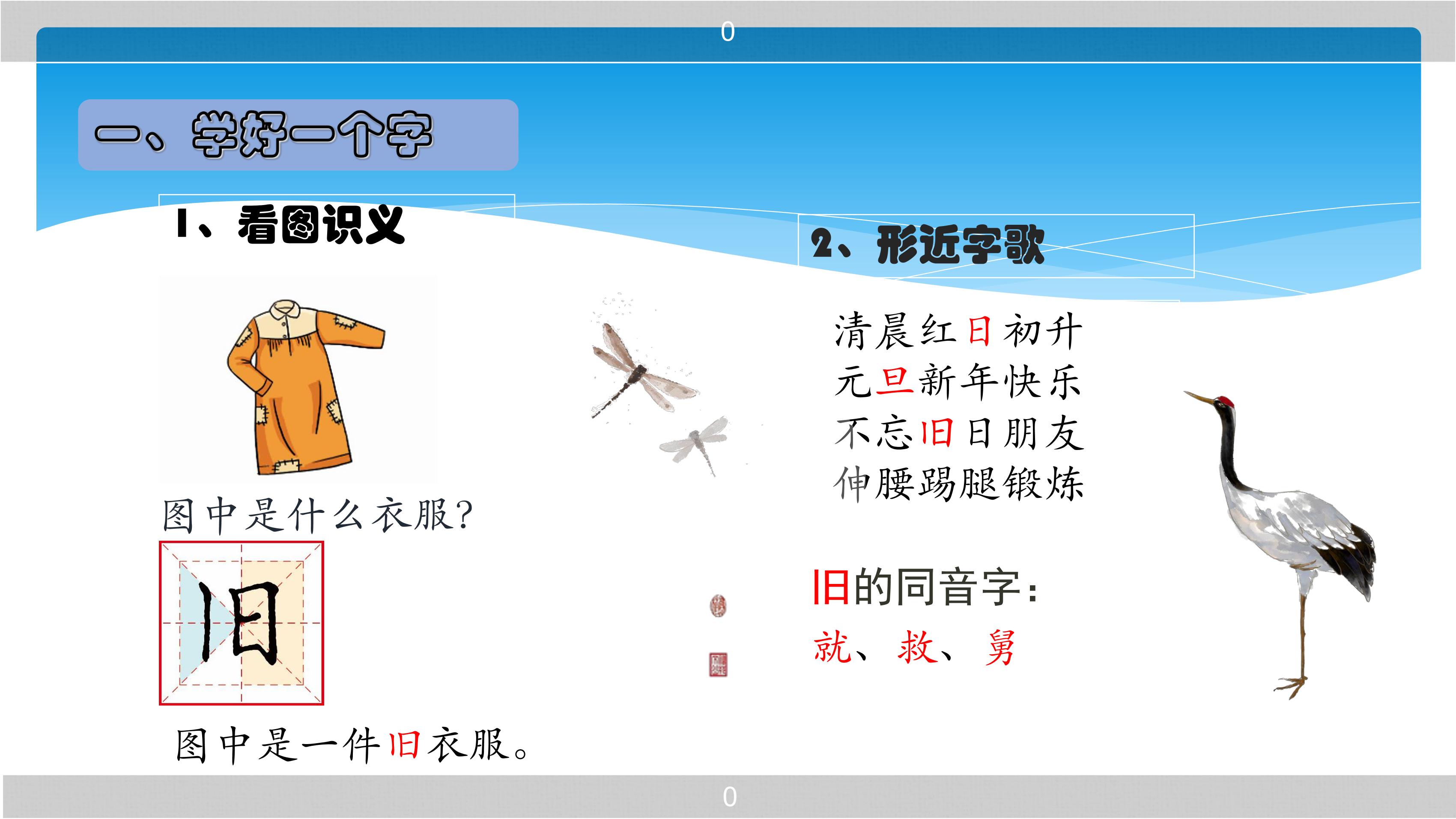 0

一、学好一个字

1、看图识义

图中是什么衣服?

旧

图中是一件旧衣服。

2、形近字歌

清晨红日初升
元旦新年快乐
不忘旧日朋友
伸腰踢腿锻炼

旧的同音字:
就、救、舅

0